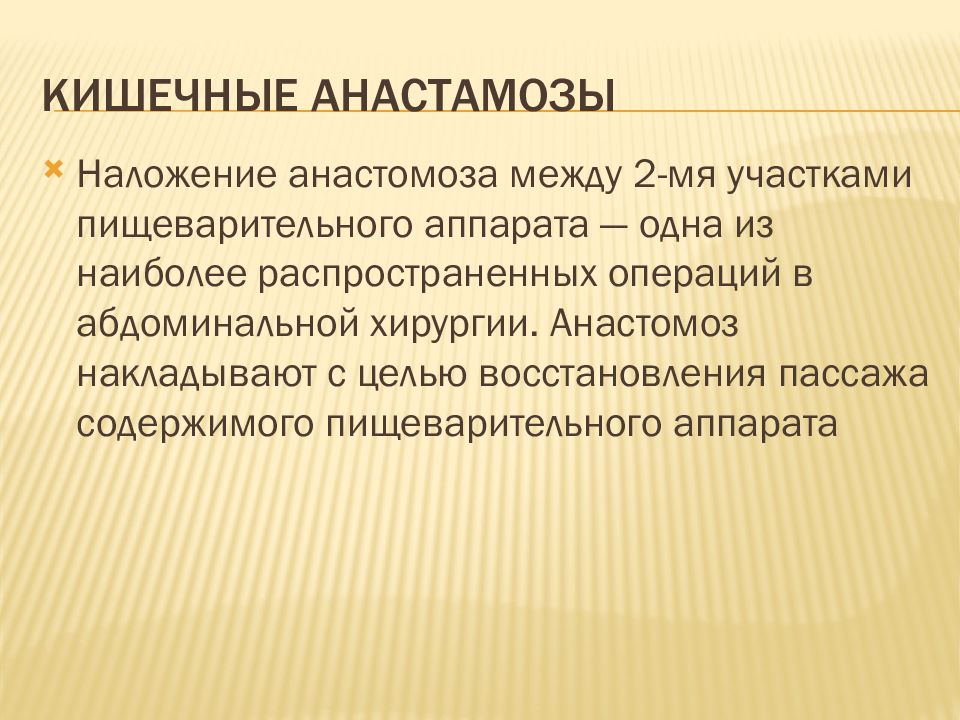 КИШЕЧНЫЕ АНАСТАМОЗЫ

Наложение анастомоза между 2-мя участками пищеварительного аппарата — одна из наиболее распространенных операций в абдоминальной хирургии. Анастомоз накладывают с целью восстановления пассажа содержимого пищеварительного аппарата